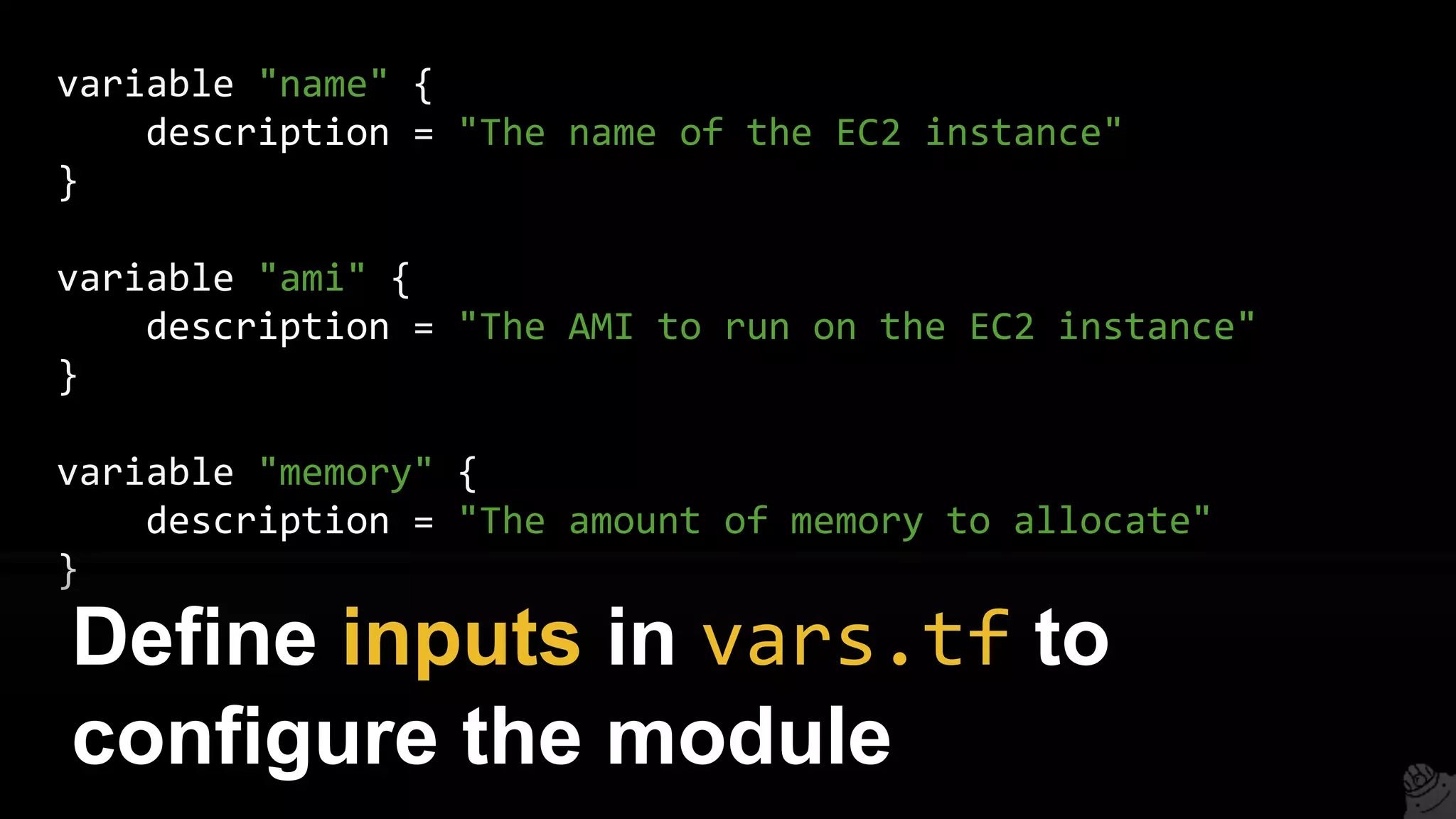 variable "name" {
    description = "The name of the EC2 instance"
}

variable "ami" {
    description = "The AMI to run on the EC2 instance"
}

variable "memory" {
    description = "The amount of memory to allocate"
}

Define inputs in vars.tf to configure the module